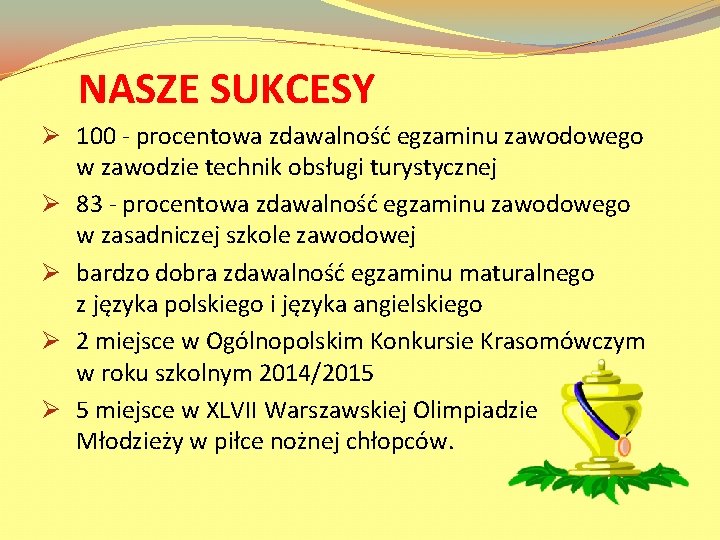 NASZE SUKCESY

➢ 100 - procentowa zdawalność egzaminu zawodowego w zawodzie technik obsługi turystycznej

➢ 83 - procentowa zdawalność egzaminu zawodowego w zasadniczej szkole zawodowej

➢ bardzo dobra zdawalność egzaminu maturalnego z języka polskiego i języka angielskiego

➢ 2 miejsce w Ogólnopolskim Konkursie Krasomówczym w roku szkolnym 2014/2015

➢ 5 miejsce w XLVII Warszawskiej Olimpiadzie Młodzieży w piłce nożnej chłopców.